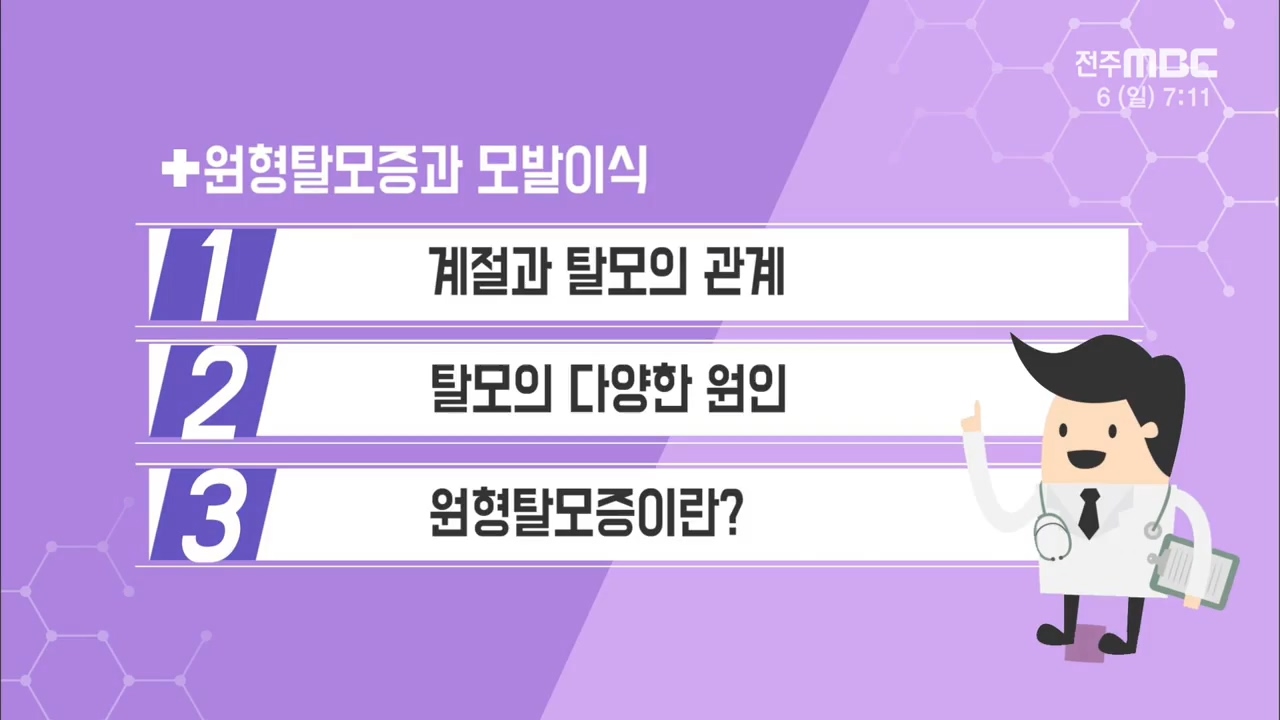 전주MBC
6 (일) 7:11

✚원형탈모증과 모발이식

1 계절과 탈모의 관계

2 탈모의 다양한 원인

3 원형탈모증이란?